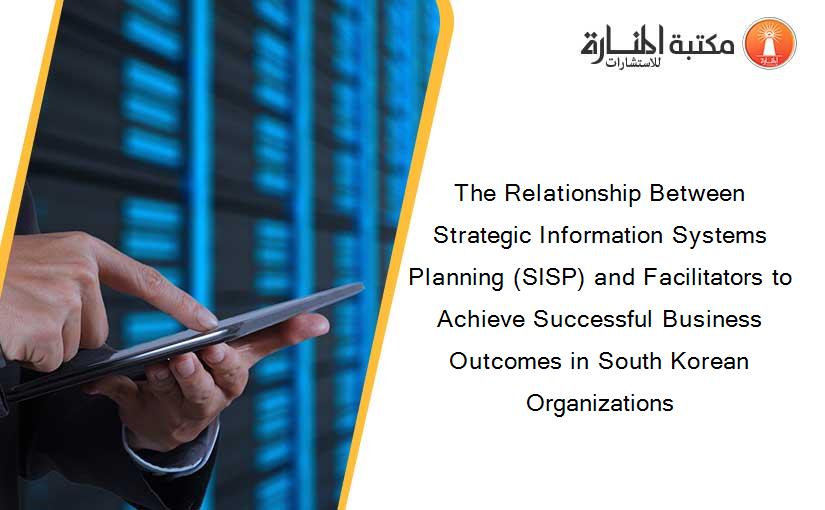 مكتبة المنارة للاستشارات

The Relationship Between Strategic Information Systems Planning (SISP) and Facilitators to Achieve Successful Business Outcomes in South Korean Organizations